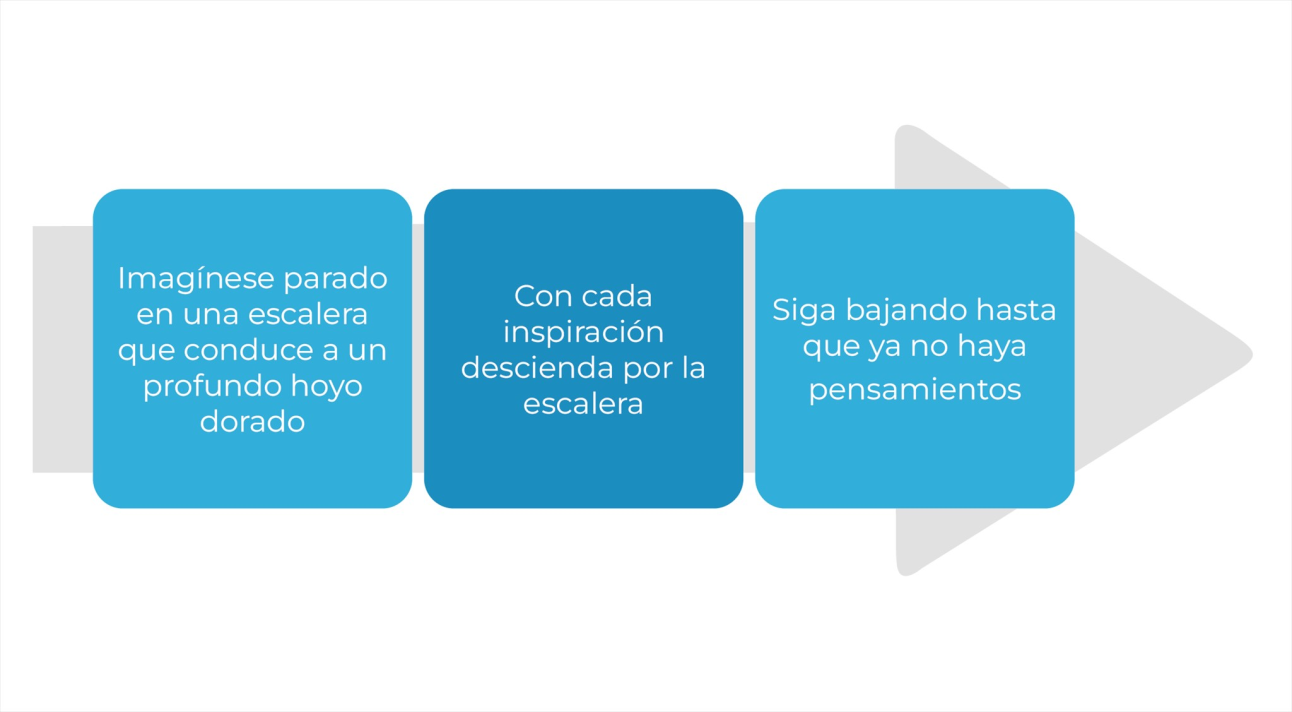 Imagínese parado en una escalera que conduce a un profundo hoyo dorado

Con cada inspiración descienda por la escalera

Siga bajando hasta que ya no haya pensamientos